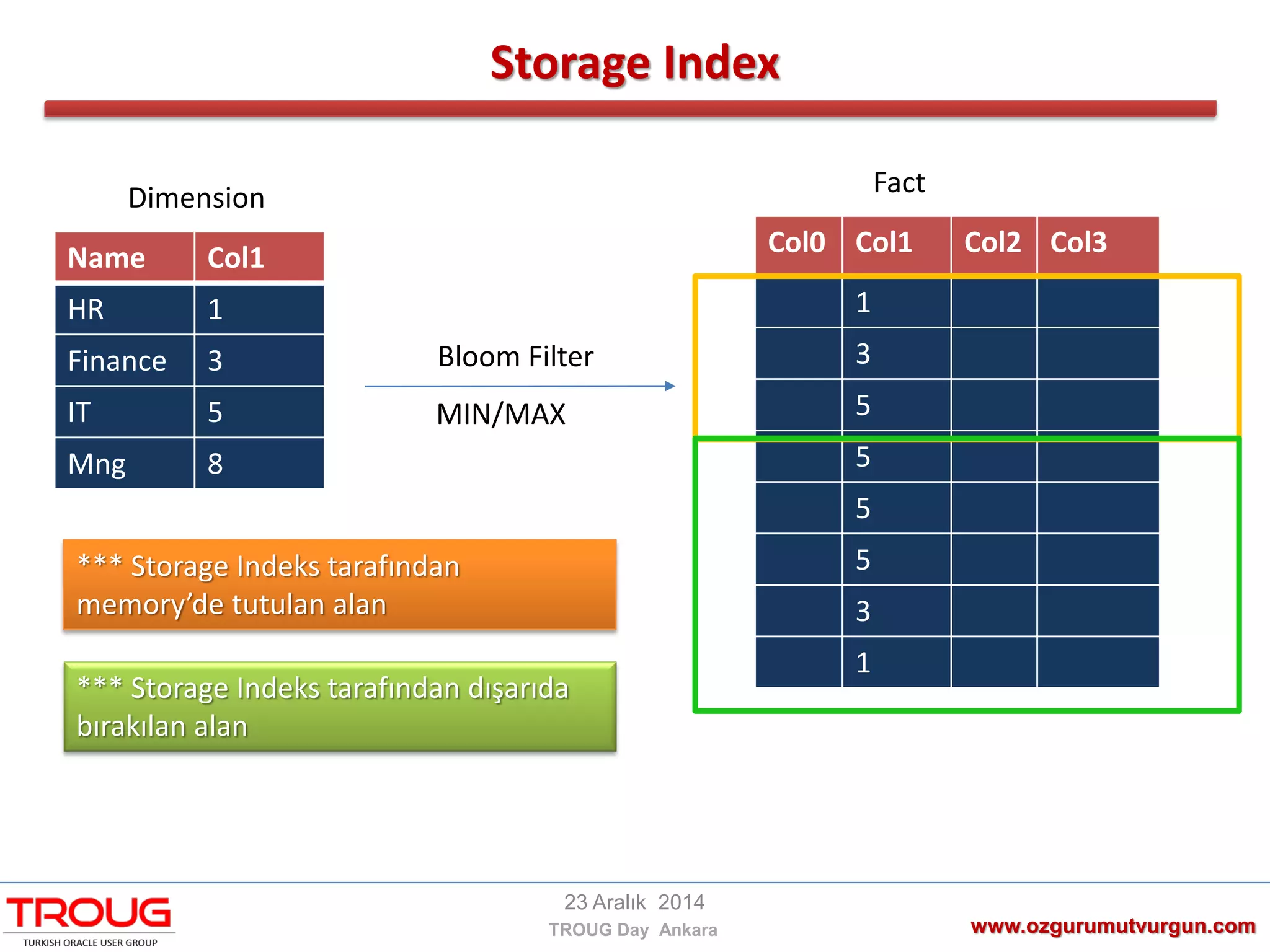 Storage Index

Dimension

| Name | Col1 |
|---|---|
| HR | 1 |
| Finance | 3 |
| IT | 5 |
| Mng | 8 |

Bloom Filter

MIN/MAX

Fact

| Col0 | Col1 | Col2 | Col3 |
|---|---|---|---|
| | 1 | | |
| | 3 | | |
| | 5 | | |
| | 5 | | |
| | 5 | | |
| | 5 | | |
| | 3 | | |
| | 1 | | |

*** Storage Indeks tarafından memory'de tutulan alan

*** Storage Indeks tarafından dışarıda bırakılan alan

TROUG
TURKISH ORACLE USER GROUP

23 Aralık 2014
TROUG Day Ankara

www.ozgurumutvurgun.com